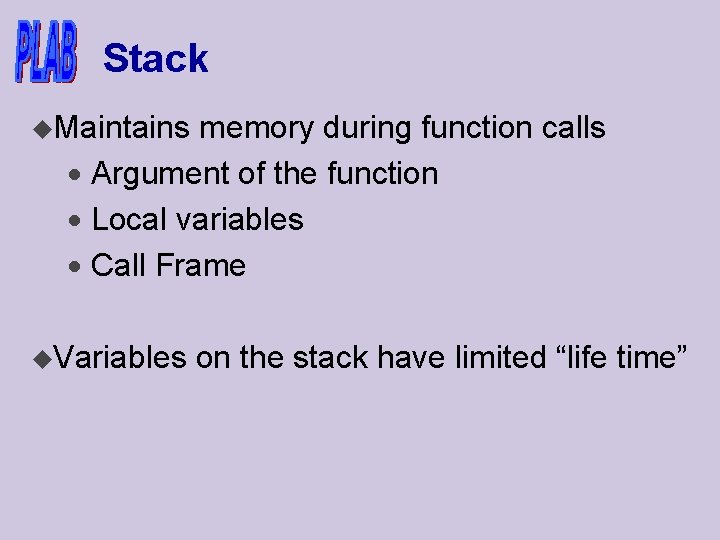 PLAB Stack

◆Maintains memory during function calls

• Argument of the function
• Local variables
• Call Frame

◆Variables on the stack have limited “life time”